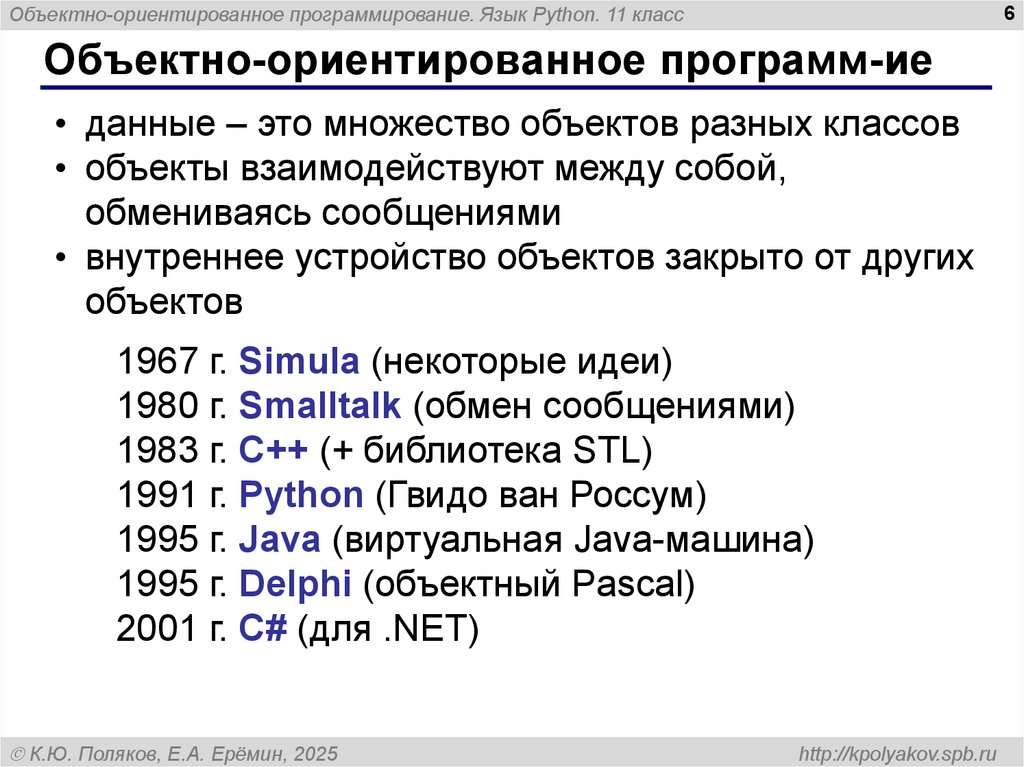 Объектно-ориентированное программирование. Язык Python. 11 класс

6

Объектно-ориентированное программ-ие

• данные – это множество объектов разных классов
• объекты взаимодействуют между собой, обмениваясь сообщениями
• внутреннее устройство объектов закрыто от других объектов

1967 г. Simula (некоторые идеи)
1980 г. Smalltalk (обмен сообщениями)
1983 г. C++ (+ библиотека STL)
1991 г. Python (Гвидо ван Россум)
1995 г. Java (виртуальная Java-машина)
1995 г. Delphi (объектный Pascal)
2001 г. C# (для .NET)

© К.Ю. Поляков, Е.А. Ерёмин, 2025

http://kpolyakov.spb.ru